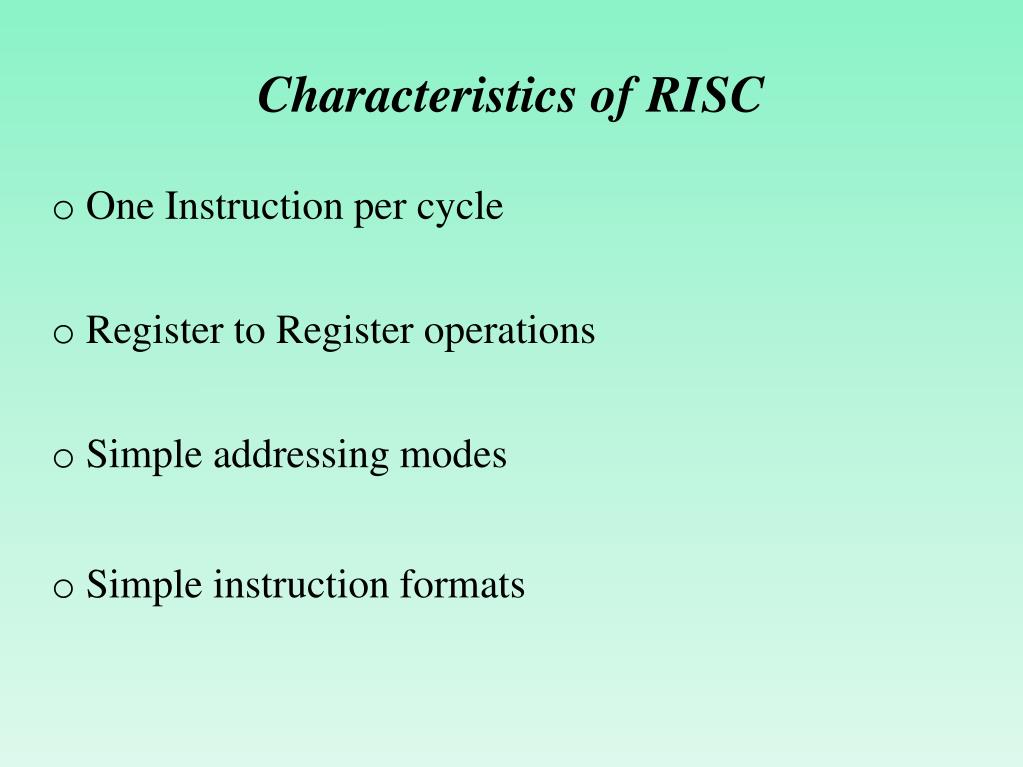 Characteristics of RISC

o One Instruction per cycle

o Register to Register operations

o Simple addressing modes

o Simple instruction formats